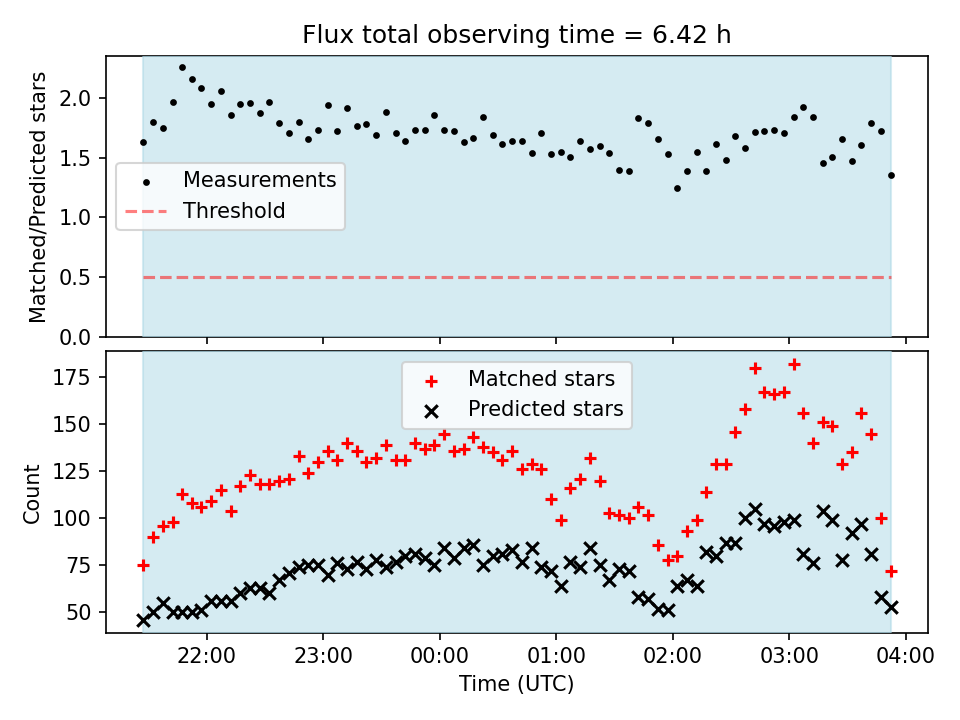 Flux total observing time = 6.42 h

Matched/Predicted stars

2.0
1.5
1.0
0.5
0.0

Measurements
Threshold

Count

175
150
125
100
75
50

Matched stars
Predicted stars

22:00
23:00
00:00
01:00
02:00
03:00
04:00

Time (UTC)